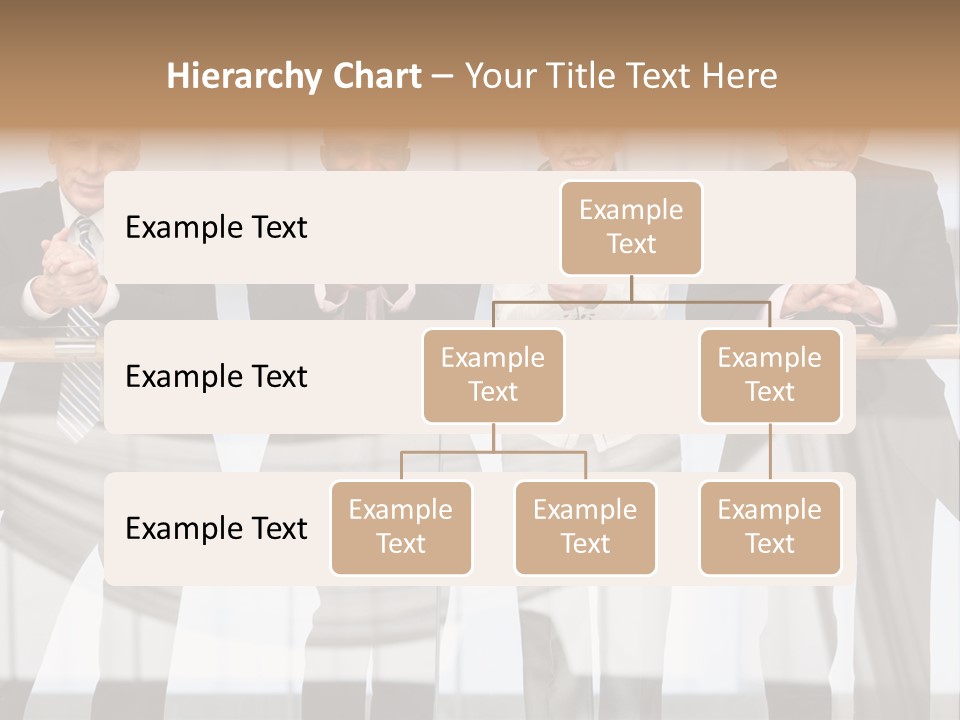 Hierarchy Chart – Your Title Text Here

Example Text

Example Text

Example Text

Example Text

Example Text

Example Text

Example Text

Example Text

Example Text